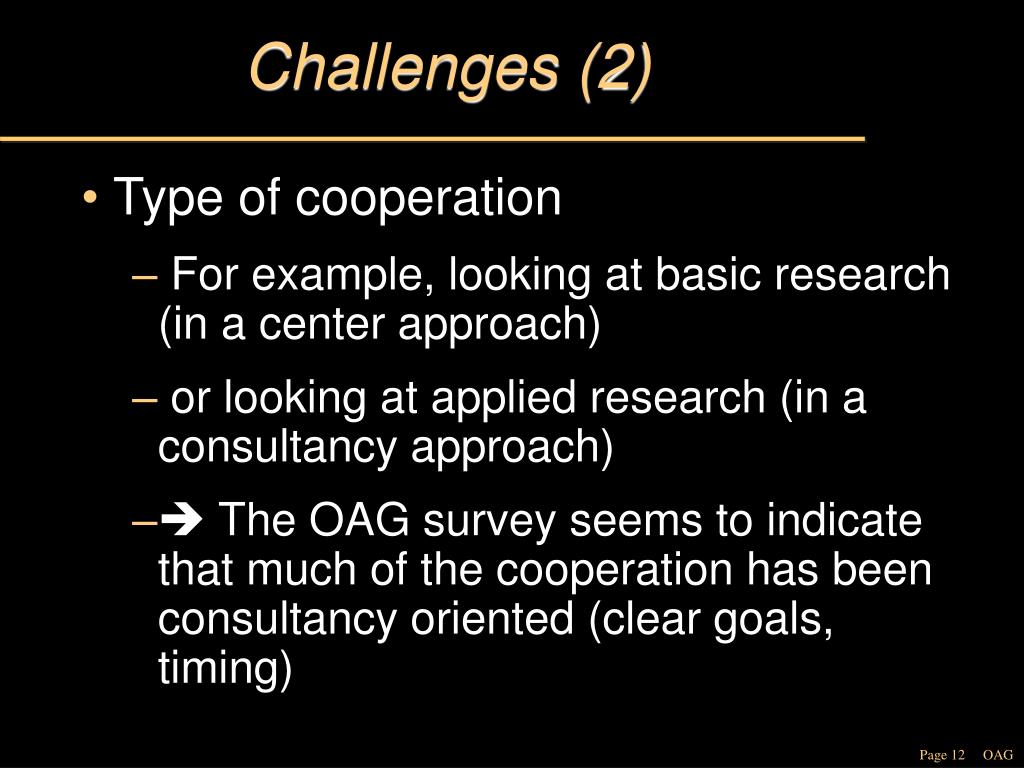 Challenges (2)

• Type of cooperation

– For example, looking at basic research (in a center approach)

– or looking at applied research (in a consultancy approach)

–➔ The OAG survey seems to indicate that much of the cooperation has been consultancy oriented (clear goals, timing)

Page 12 OAG